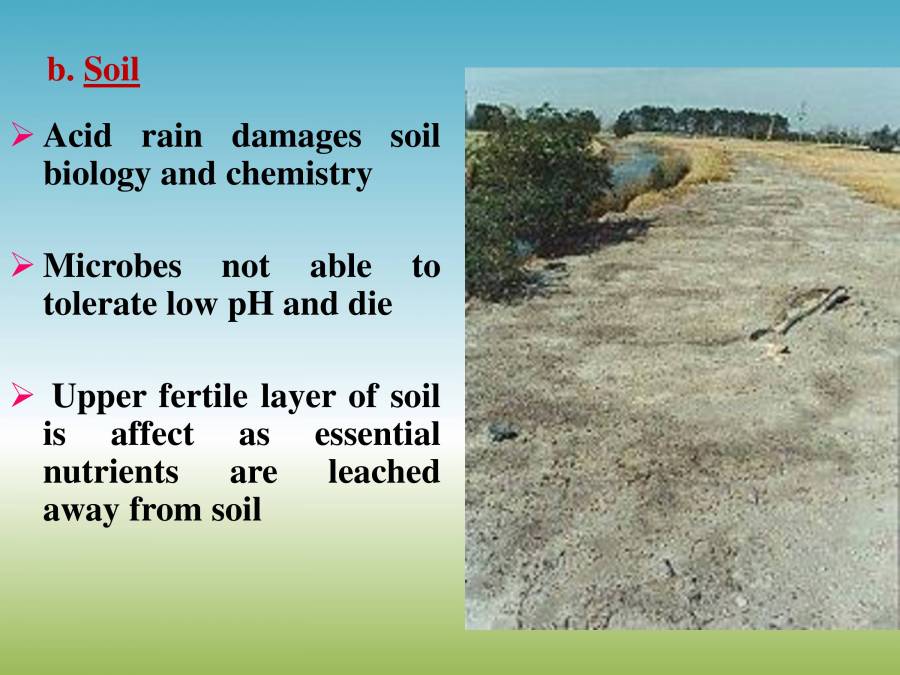 b. Soil

➢ Acid rain damages soil biology and chemistry

➢ Microbes not able to tolerate low pH and die

➢ Upper fertile layer of soil is affect as essential nutrients are leached away from soil